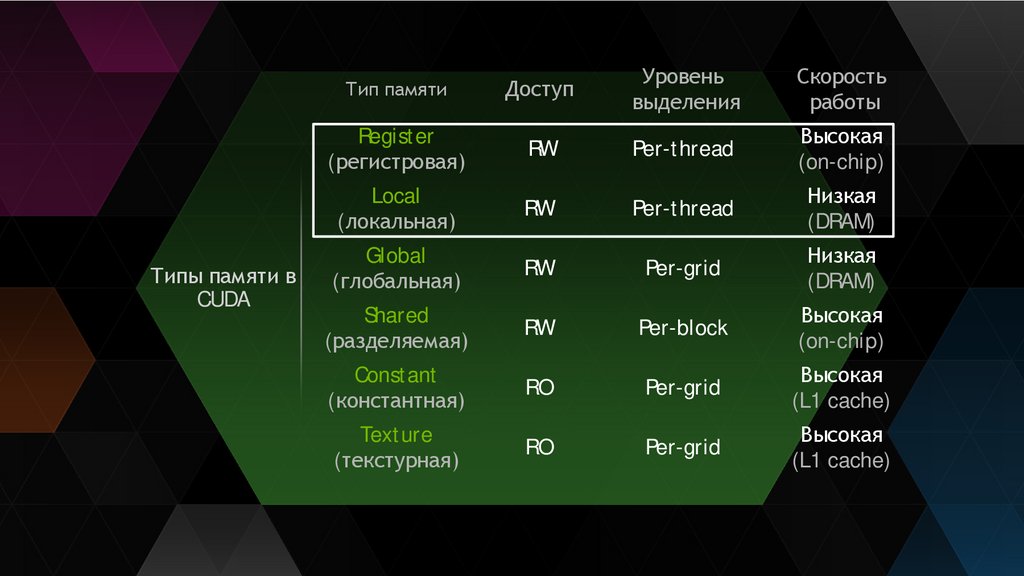 Типы памяти в CUDA

| Тип памяти | Доступ | Уровень выделения | Скорость работы |
|---|---|---|---|
| Register (регистровая) | RW | Per-thread | Высокая (on-chip) |
| Local (локальная) | RW | Per-thread | Низкая (DRAM) |
| Global (глобальная) | RW | Per-grid | Низкая (DRAM) |
| Shared (разделяемая) | RW | Per-block | Высокая (on-chip) |
| Constant (константная) | RO | Per-grid | Высокая (L1 cache) |
| Texture (текстурная) | RO | Per-grid | Высокая (L1 cache) |